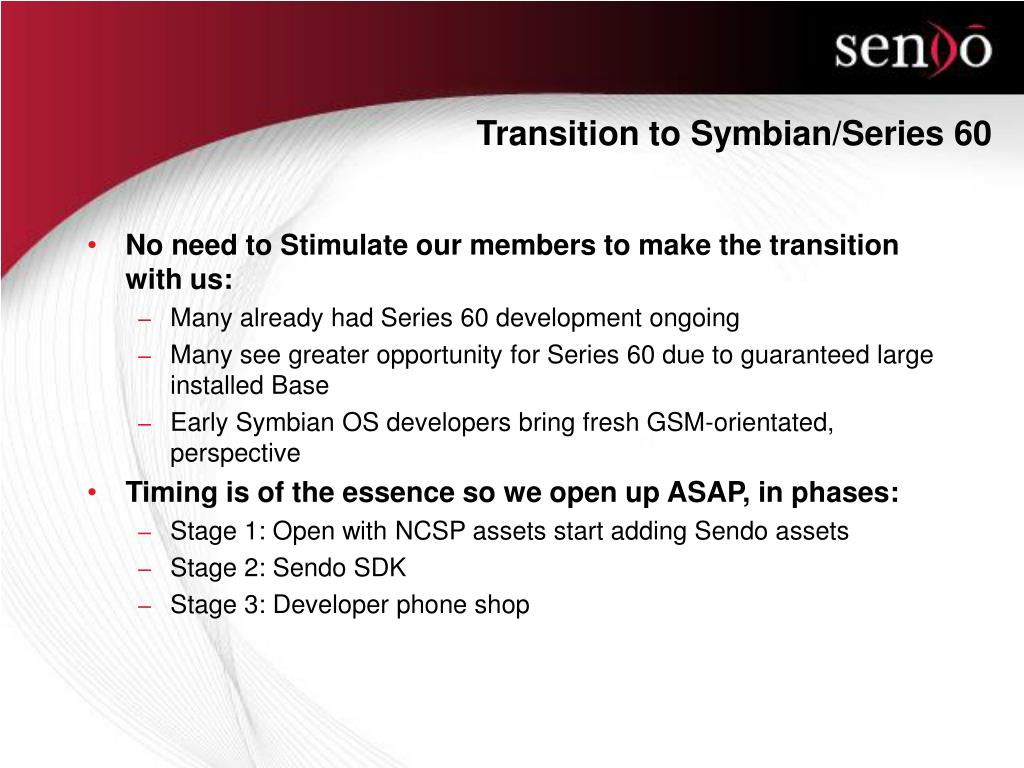 sendo

Transition to Symbian/Series 60

• No need to Stimulate our members to make the transition with us:
– Many already had Series 60 development ongoing
– Many see greater opportunity for Series 60 due to guaranteed large installed Base
– Early Symbian OS developers bring fresh GSM-orientated, perspective
• Timing is of the essence so we open up ASAP, in phases:
– Stage 1: Open with NCSP assets start adding Sendo assets
– Stage 2: Sendo SDK
– Stage 3: Developer phone shop